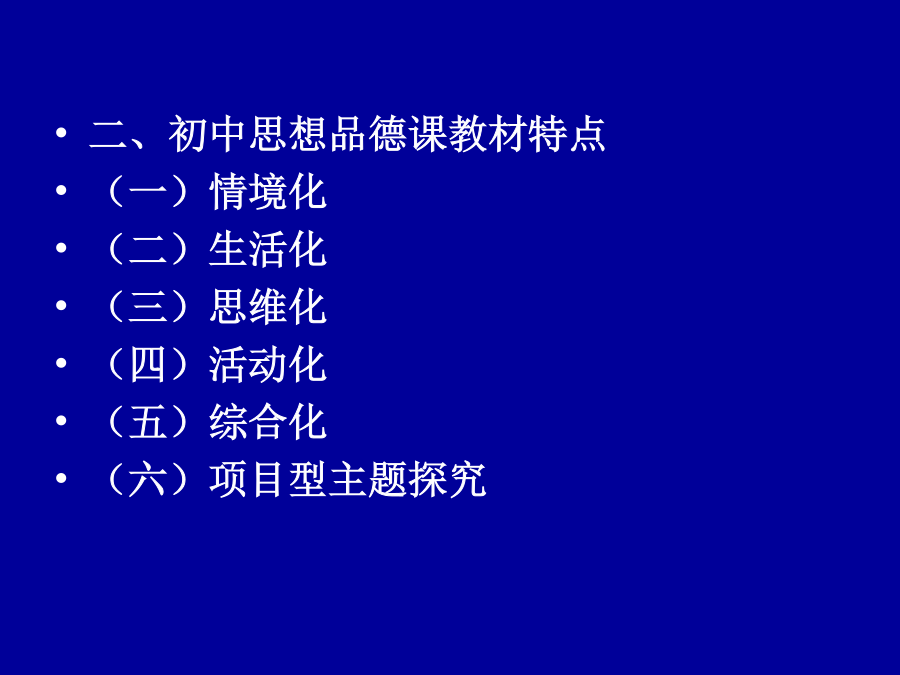 • 二、初中思想品德课教材特点
• （一）情境化
• （二）生活化
• （三）思维化
• （四）活动化
• （五）综合化
• （六）项目型主题探究